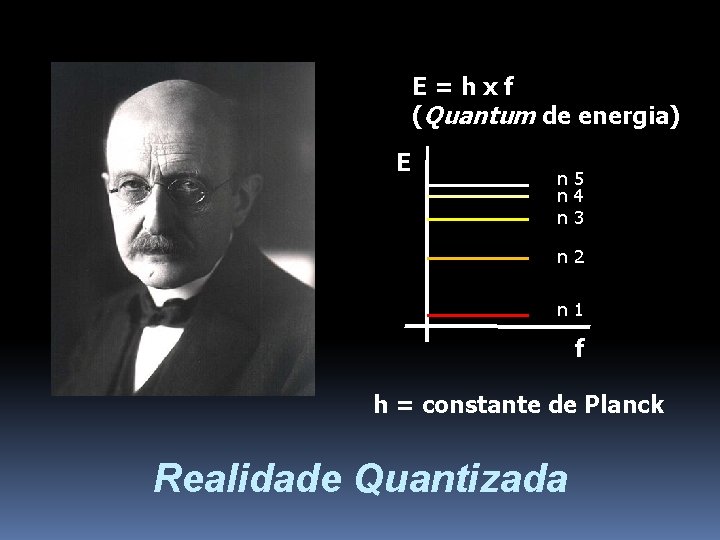 E = h x f
(Quantum de energia)

E

n 5
n 4
n 3
n 2
n 1

f

h = constante de Planck

Realidade Quantizada